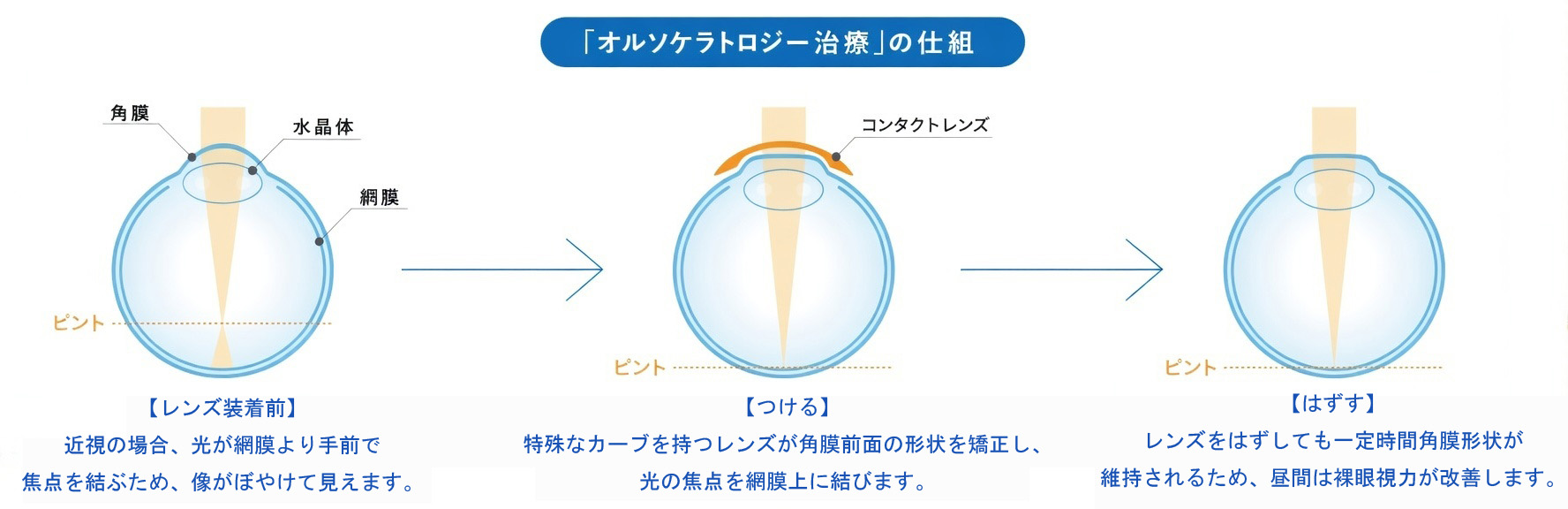 「オルソケラトロジー治療」の仕組

角膜

水晶体

網膜

ピント

【レンズ装着前】
近視の場合、光が網膜より手前で焦点を結ぶため、像がぼやけて見えます。

コンタクトレンズ

ピント

【つける】
特殊なカーブを持つレンズが角膜前面の形状を矯正し、光の焦点を網膜上に結びます。

ピント

【はずす】
レンズをはずしても一定時間角膜形状が維持されるため、昼間は裸眼視力が改善します。